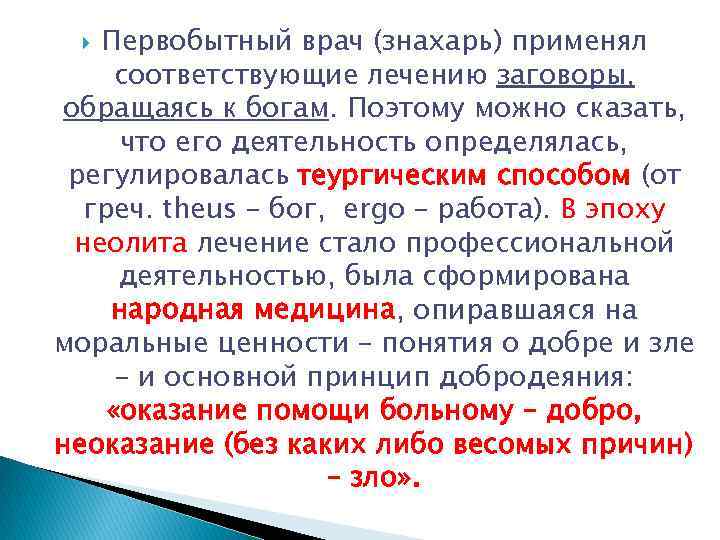 Первобытный врач (знахарь) применял соответствующие лечению заговоры, обращаясь к богам. Поэтому можно сказать, что его деятельность определялась, регулировалась теургическим способом (от греч. theus – бог, ergo – работа). В эпоху неолита лечение стало профессиональной деятельностью, была сформирована народная медицина, опиравшаяся на моральные ценности – понятия о добре и зле – и основной принцип добродеяния: «оказание помощи больному – добро, неоказание (без каких либо весомых причин) – зло».